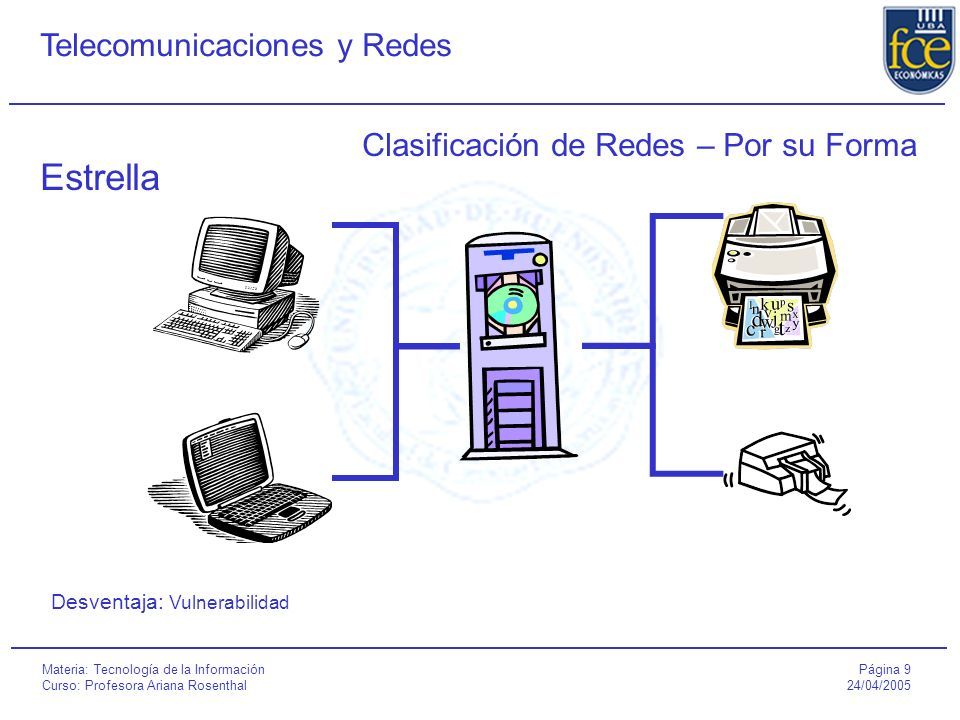 Telecomunicaciones y Redes

UBA fce ECONÓMICAS

Clasificación de Redes – Por su Forma

Estrella

Desventaja: Vulnerabilidad

Materia: Tecnología de la Información
Curso: Profesora Ariana Rosenthal

Página 9
24/04/2005